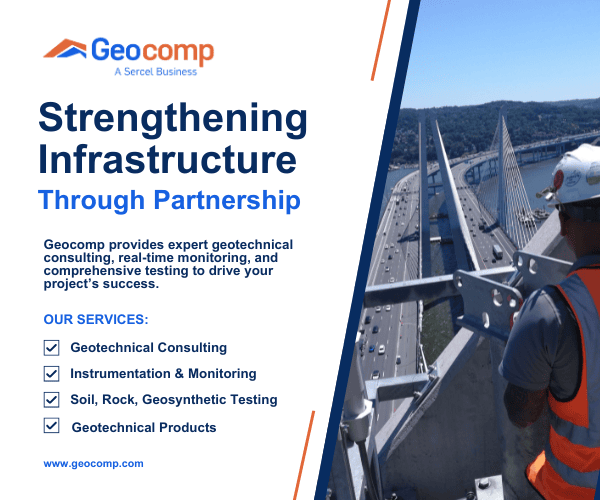 Geocomp
A Sercel Business

Strengthening Infrastructure
Through Partnership

Geocomp provides expert geotechnical consulting, real-time monitoring, and comprehensive testing to drive your project's success.

OUR SERVICES:

Geotechnical Consulting

Instrumentation & Monitoring

Soil, Rock, Geosynthetic Testing

Geotechnical Products

www.geocomp.com